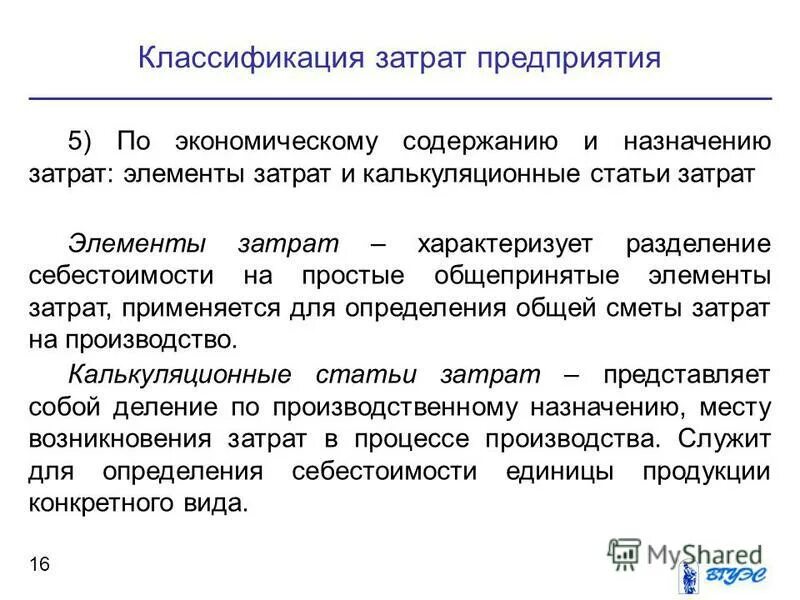 Классификация затрат предприятия

5) По экономическому содержанию и назначению затрат: элементы затрат и калькуляционные статьи затрат

Элементы затрат – характеризует разделение себестоимости на простые общепринятые элементы затрат, применяется для определения общей сметы затрат на производство.

Калькуляционные статьи затрат – представляет собой деление по производственному назначению, месту возникновения затрат в процессе производства. Служит для определения себестоимости единицы продукции конкретного вида.

16

MyShared

ВГУЭС